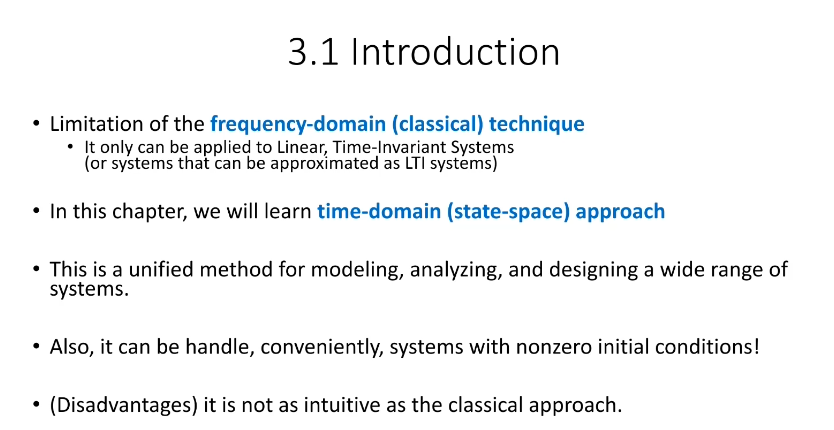 3.1 Introduction

• Limitation of the frequency-domain (classical) technique
  • It only can be applied to Linear, Time-Invariant Systems (or systems that can be approximated as LTI systems)

• In this chapter, we will learn time-domain (state-space) approach

• This is a unified method for modeling, analyzing, and designing a wide range of systems.

• Also, it can be handle, conveniently, systems with nonzero initial conditions!

• (Disadvantages) it is not as intuitive as the classical approach.